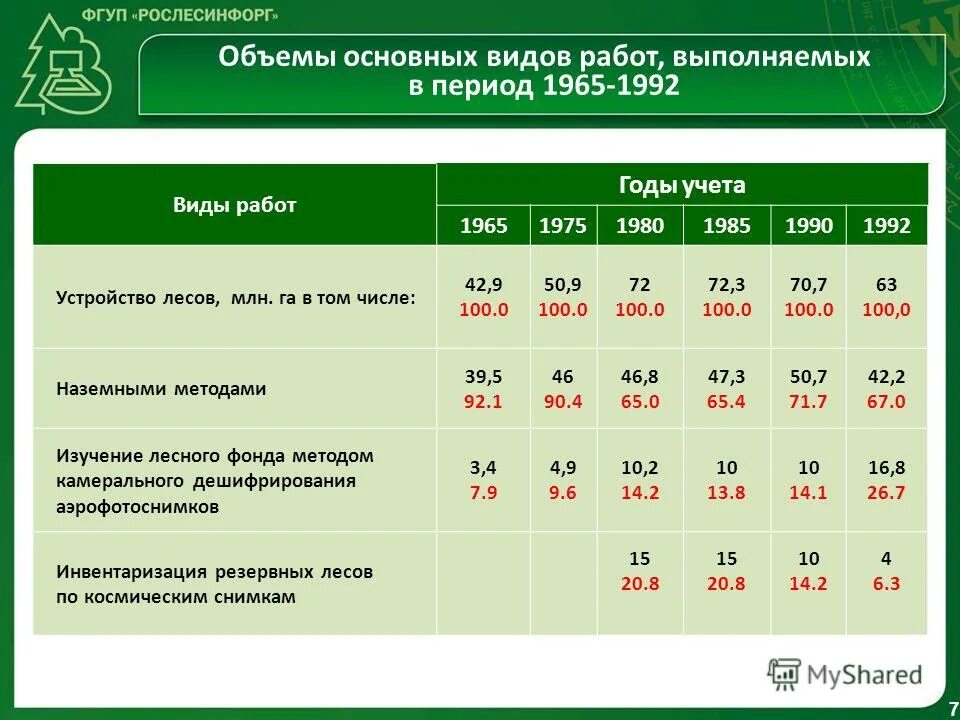 ФГУП «РОСЛЕСИНФОРГ»

Объемы основных видов работ, выполняемых в период 1965-1992

| Виды работ | Годы учета | | | | | |
|---|---|---|---|---|---|---|
| | 1965 | 1975 | 1980 | 1985 | 1990 | 1992 |
| Устройство лесов, млн. га в том числе: | 42,9 100.0 | 50,9 100.0 | 72 100.0 | 72,3 100.0 | 70,7 100.0 | 63 100,0 |
| Наземными методами | 39,5 92.1 | 46 90.4 | 46,8 65.0 | 47,3 65.4 | 50,7 71.7 | 42,2 67.0 |
| Изучение лесного фонда методом камерального дешифрирования аэрофотоснимков | 3,4 7.9 | 4,9 9.6 | 10,2 14.2 | 10 13.8 | 10 14.1 | 16,8 26.7 |
| Инвентаризация резервных лесов по космическим снимкам | | | 15 20.8 | 15 20.8 | 10 14.2 | 4 6.3 |

MyShared

7